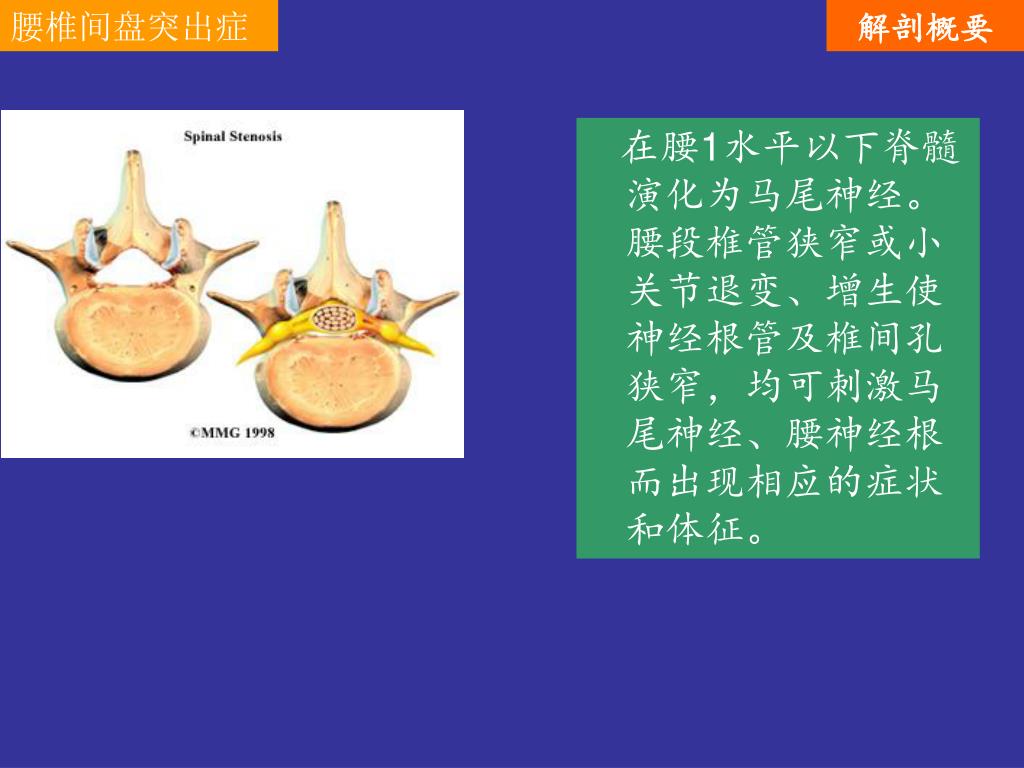 腰椎间盘突出症

解剖概要

Spinal Stenosis

©MMG 1998

在腰1水平以下脊髓演化为马尾神经。腰段椎管狭窄或小关节退变、增生使神经根管及椎间孔狭窄，均可刺激马尾神经、腰神经根而出现相应的症状和体征。